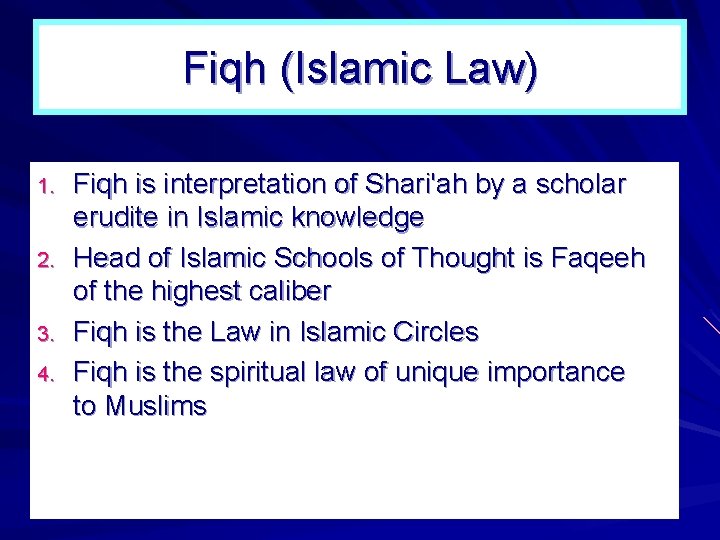 Fiqh (Islamic Law)

1. Fiqh is interpretation of Shari'ah by a scholar erudite in Islamic knowledge
2. Head of Islamic Schools of Thought is Faqeeh of the highest caliber
3. Fiqh is the Law in Islamic Circles
4. Fiqh is the spiritual law of unique importance to Muslims